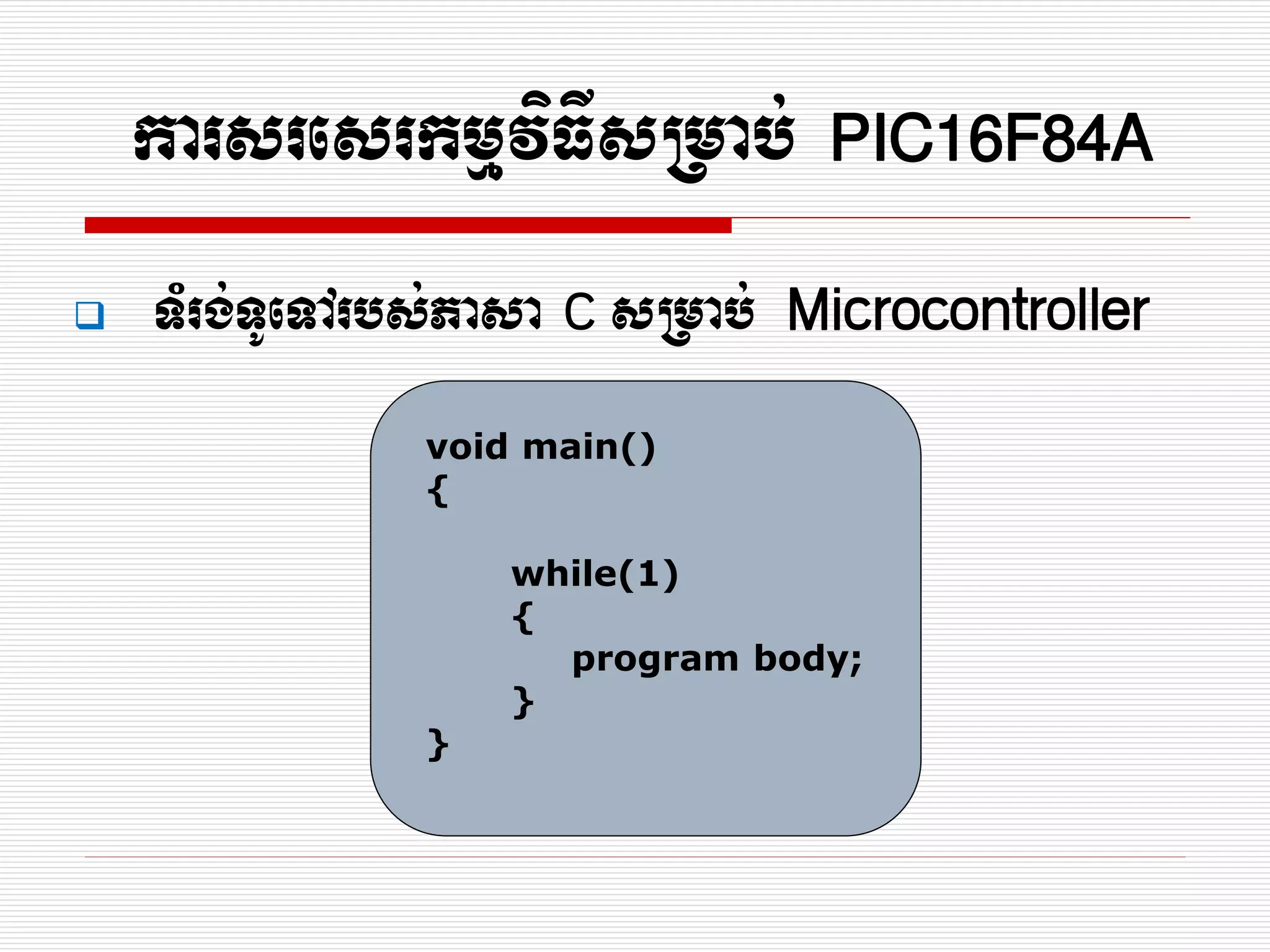 ការសរសេរកម្មវិធីសម្រាប់ PIC16F84A

ទំរង់ទូទៅរបស់ភាសា C សម្រាប់ Microcontroller

void main()
{

while(1)
{
program body;
}
}